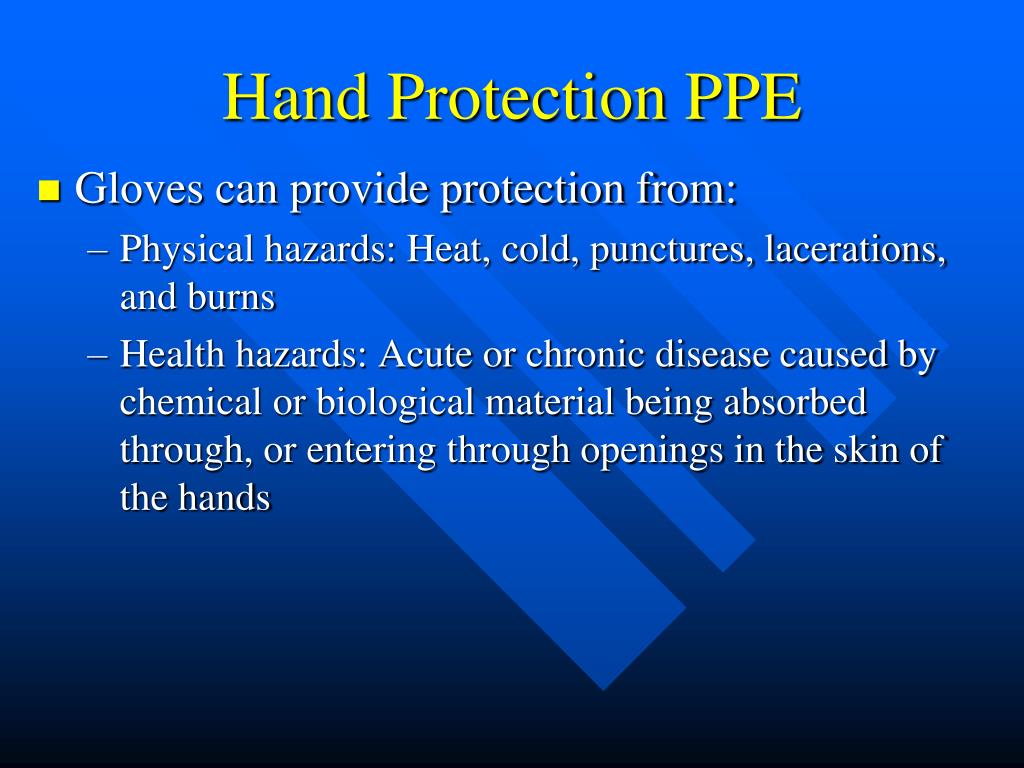 Hand Protection PPE

■ Gloves can provide protection from:

– Physical hazards: Heat, cold, punctures, lacerations, and burns

– Health hazards: Acute or chronic disease caused by chemical or biological material being absorbed through, or entering through openings in the skin of the hands